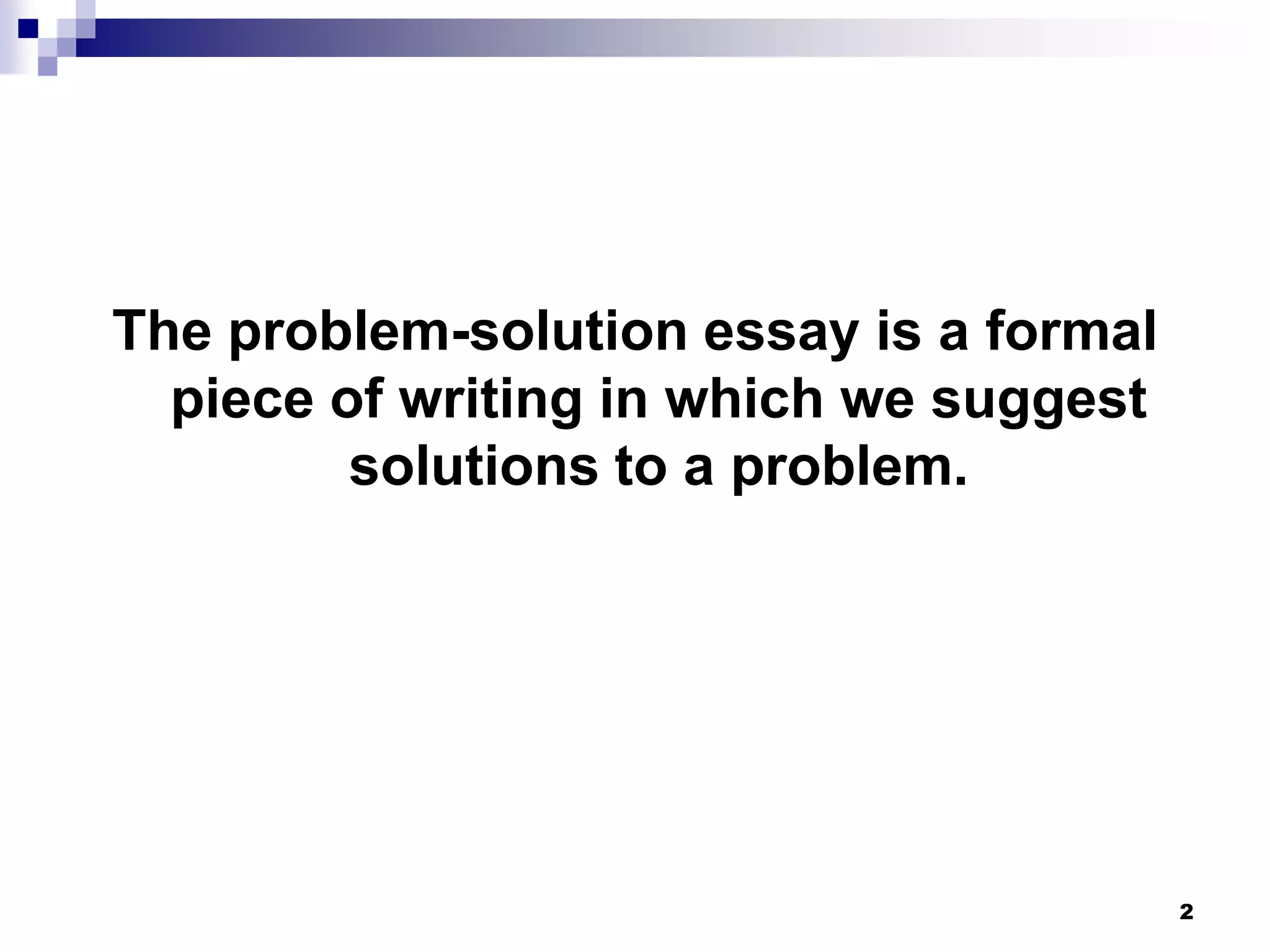 The problem-solution essay is a formal piece of writing in which we suggest solutions to a problem.

2